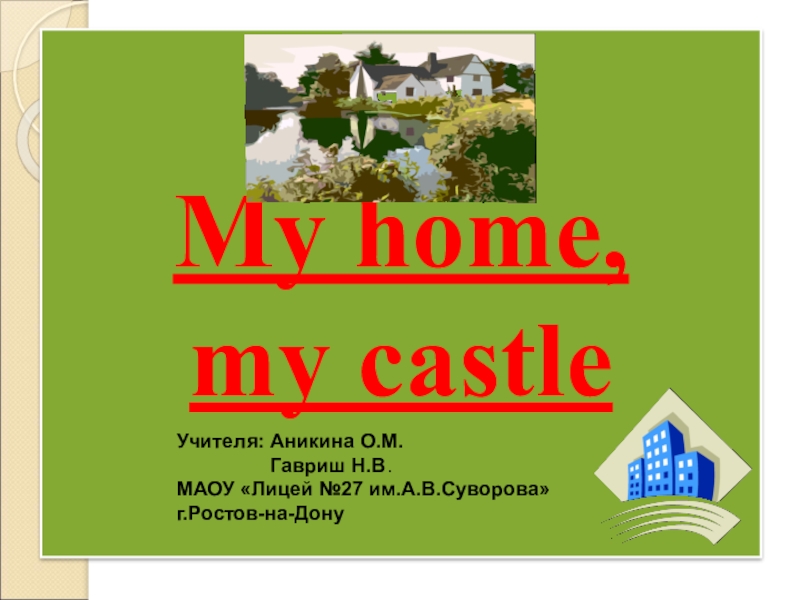 My home, my castle

Учителя: Аникина О.М.
Гавриш Н.В.
МАОУ «Лицей №27 им.А.В.Суворова»
г.Ростов-на-Дону